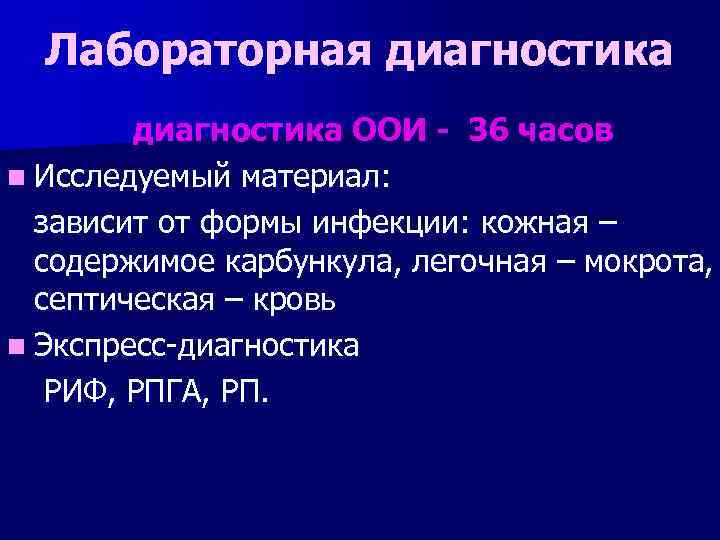 Лабораторная диагностика

диагностика ООИ - 36 часов

Исследуемый материал:

зависит от формы инфекции: кожная – содержимое карбункула, легочная – мокрота, септическая – кровь

Экспресс-диагностика

РИФ, РПГА, РП.